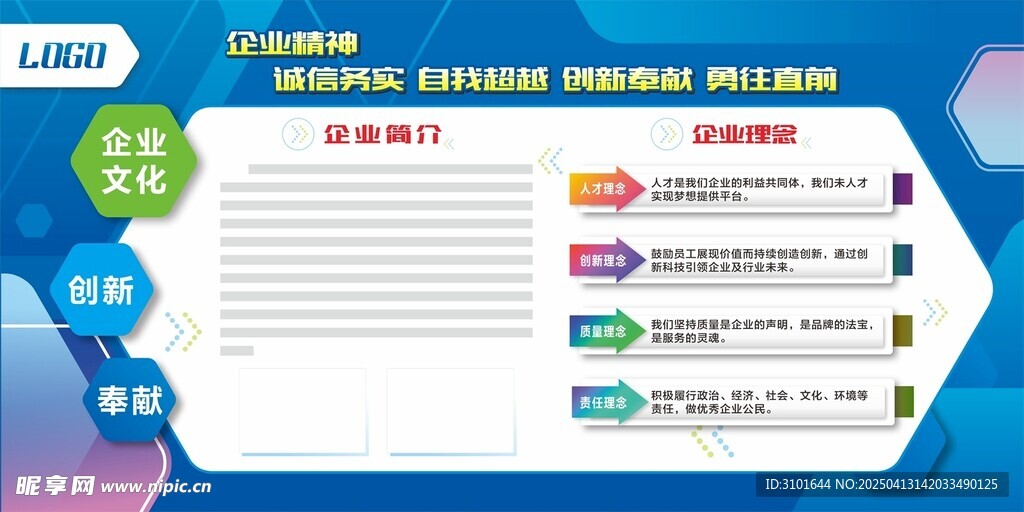 LOGO

企业精神
诚信务实 自我超越 创新奉献 勇往直前

企业文化

创新

奉献

企业简介

企业理念

人才理念
人才是我们企业的利益共同体，我们未人才实现梦想提供平台。

创新理念
鼓励员工展现价值而持续创造创新，通过创新科技引领企业及行业未来。

质量理念
我们坚持质量是企业的声明，是品牌的法宝，是服务的灵魂。

责任理念
积极履行政治、经济、社会、文化、环境等责任，做优秀企业公民。

昵享网 www.nipic.cn

ID:3101644 NO:20250413142033490125